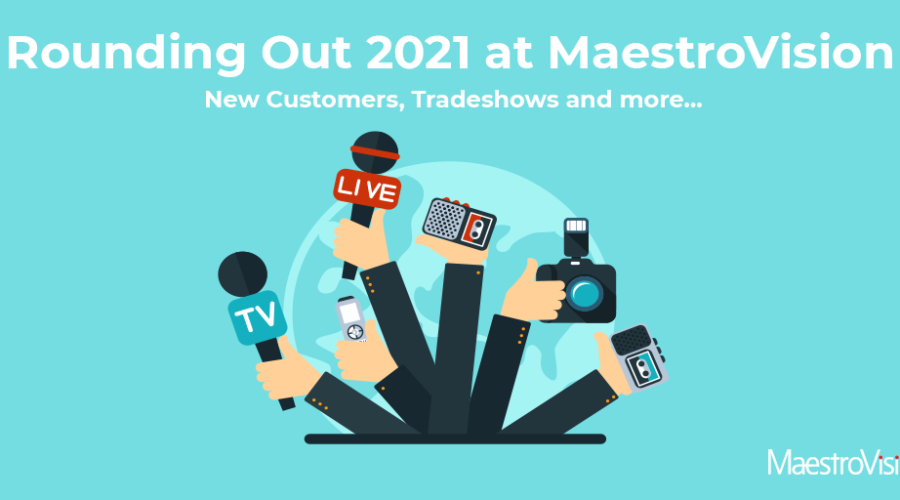 Rounding Out 2021 at MaestroVision

New Customers, Tradeshows and more...

LIVE

TV

MaestroVisi